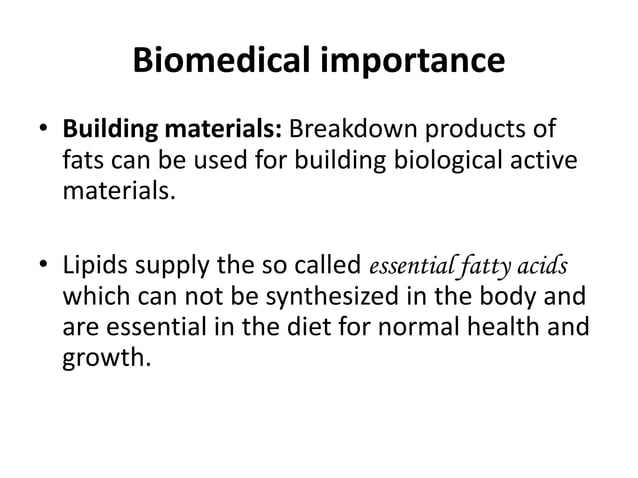 Biomedical importance

• Building materials: Breakdown products of fats can be used for building biological active materials.

• Lipids supply the so called essential fatty acids which can not be synthesized in the body and are essential in the diet for normal health and growth.